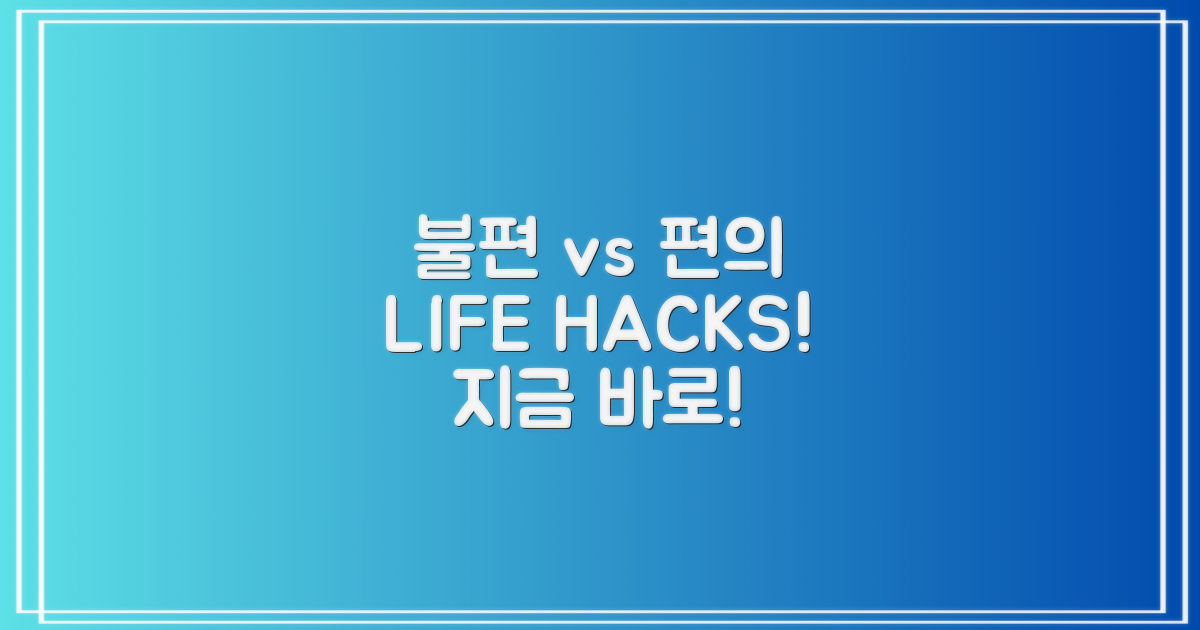 불편 vs 편의
LIFE HACKS!
지금 바로!